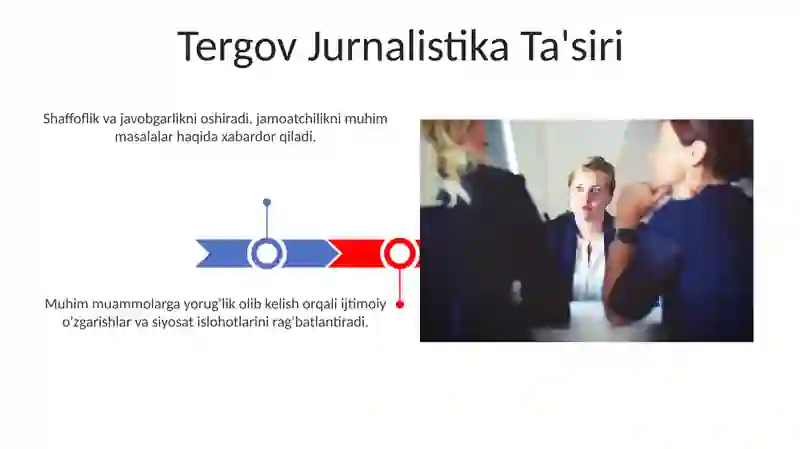 Tergov Jurnalistika Ta'siri

Shaffoflik va javobgarlikni oshiradi, jamoatchilikni muhim masalalar haqida xabardor qiladi.

Muhim muammolarga yorug'lik olib kelish orqali ijtimoiy o'zgarishlar va siyosat islohotlarini rag'batlantiradi.